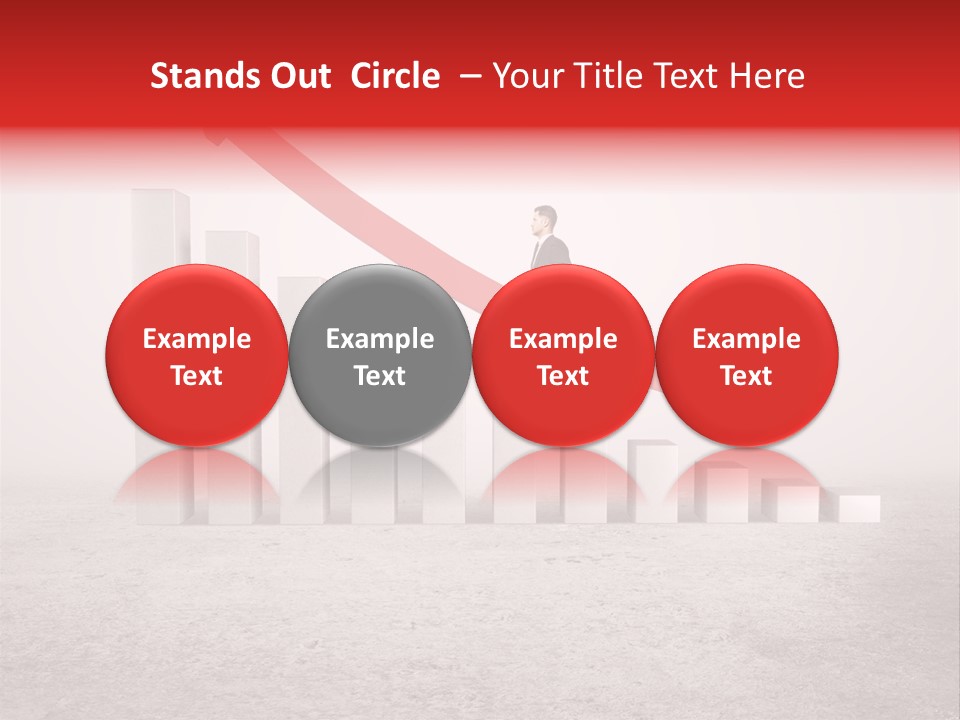 Stands Out Circle – Your Title Text Here

Example Text

Example Text

Example Text

Example Text